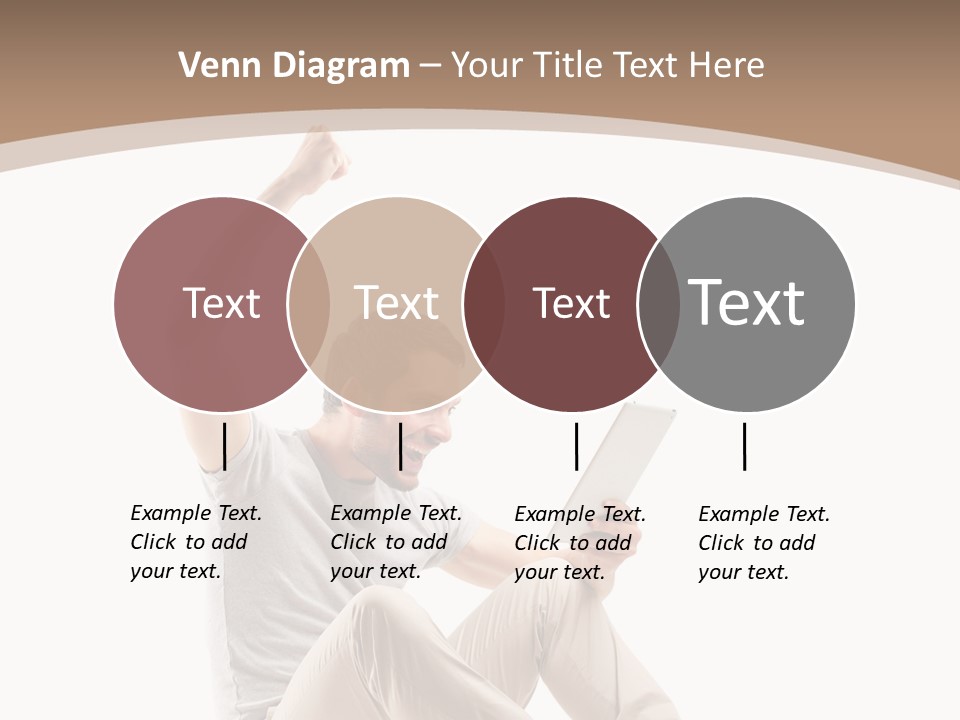 Venn Diagram – Your Title Text Here

Text

Text

Text

Text

Example Text. Click to add your text.

Example Text. Click to add your text.

Example Text. Click to add your text.

Example Text. Click to add your text.